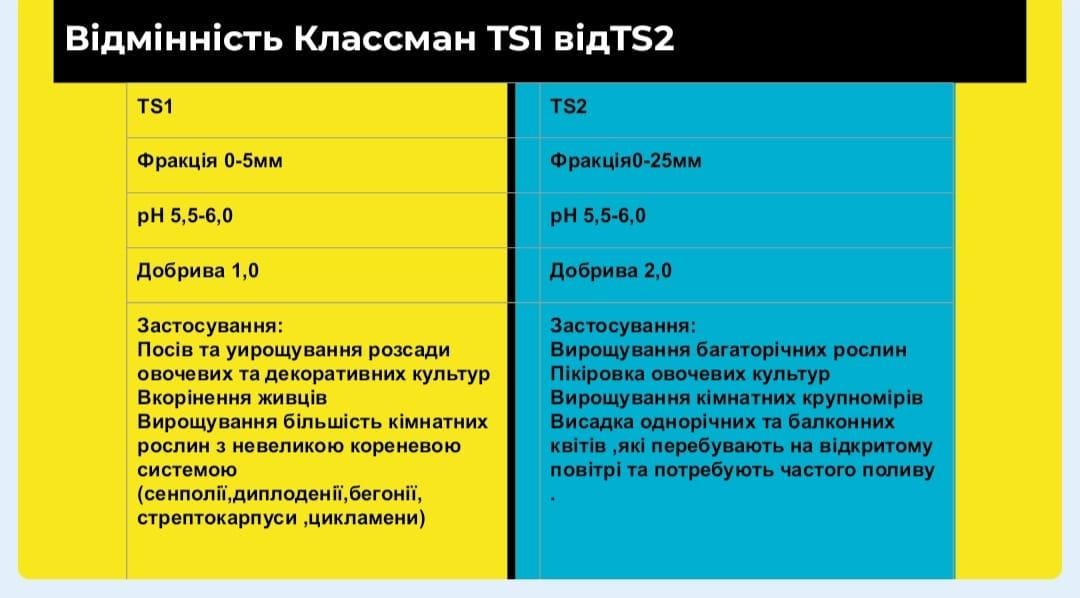 Відмінність Классман TS1 відTS2

| TS1 | TS2 |
|---|---|
| Фракція 0-5мм | Фракція0-25мм |
| pH 5,5-6,0 | pH 5,5-6,0 |
| Добрива 1,0 | Добрива 2,0 |
| Застосування: Посів та уирощування розсади овочевих та декоративних культур Вкорінення живців Вирощування більшість кімнатних рослин з невеликою кореневою системою (сенполії,диплоденії,бегонії, стрептокарпуси ,цикламени) | Застосування: Вирощування багаторічних рослин Пікіровка овочевих культур Вирощування кімнатних крупномірів Висадка однорічних та балконних квітів ,які перебувають на відкритому повітрі та потребують частого поливу . |